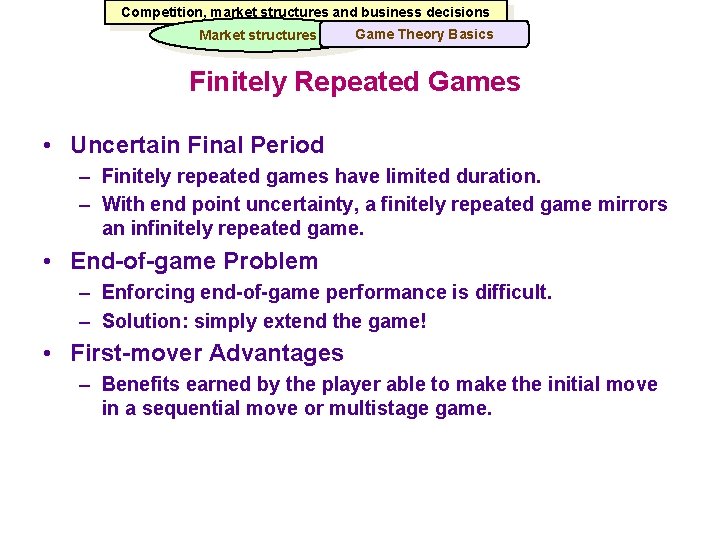 Competition, market structures and business decisions

Market structures

Game Theory Basics

Finitely Repeated Games

• Uncertain Final Period
– Finitely repeated games have limited duration.
– With end point uncertainty, a finitely repeated game mirrors an infinitely repeated game.
• End-of-game Problem
– Enforcing end-of-game performance is difficult.
– Solution: simply extend the game!
• First-mover Advantages
– Benefits earned by the player able to make the initial move in a sequential move or multistage game.